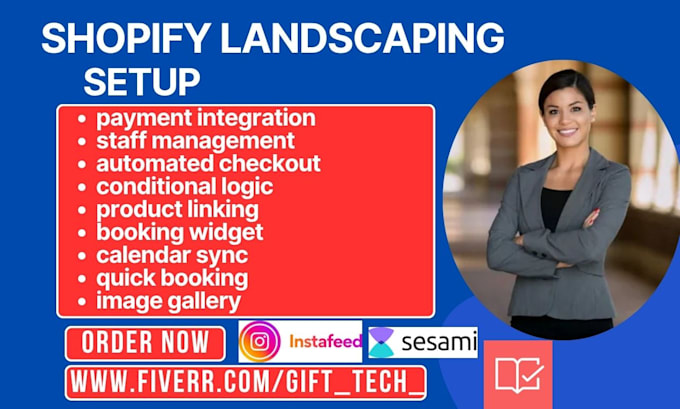 SHOPIFY LANDSCAPING SETUP

- payment integration
- staff management
- automated checkout
- conditional logic
- product linking
- booking widget
- calendar sync
- quick booking
- image gallery

ORDER NOW

Instafeed

sesami

WWW.FIVERR.COM/GIFT_TECH_